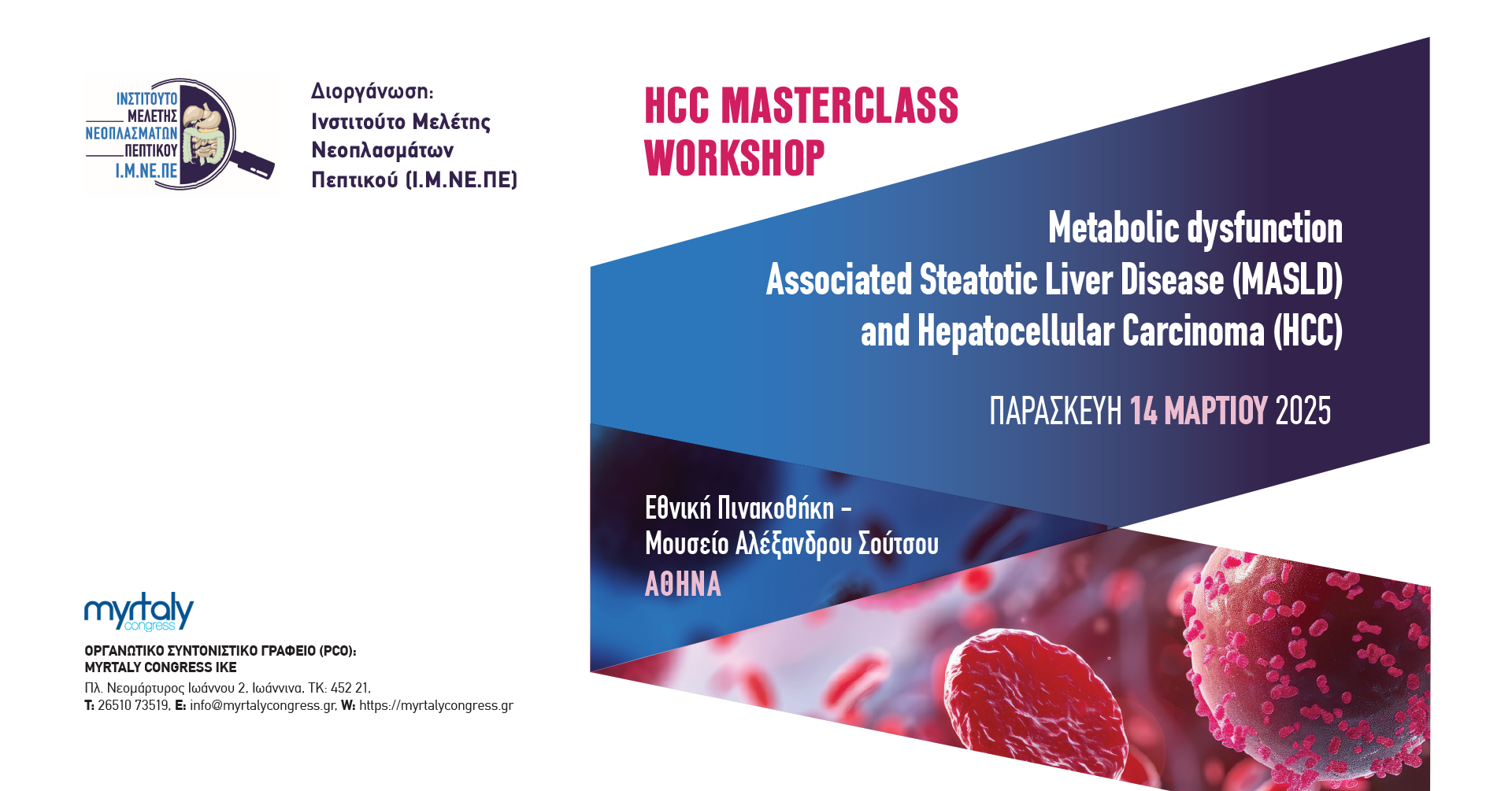 ΙΝΣΤΙΤΟΥΤΟ ΜΕΛΕΤΗΣ ΝΕΟΠΛΑΣΜΑΤΩΝ ΠΕΠΤΙΚΟΥ Ι.Μ.ΝΕ.ΠΕ

Διοργάνωση:
Ινστιτούτο Μελέτης Νεοπλασμάτων Πεπτικού (Ι.Μ.ΝΕ.ΠΕ)

HCC MASTERCLASS WORKSHOP

Metabolic dysfunction
Associated Steatotic Liver Disease (MASLD)
and Hepatocellular Carcinoma (HCC)

ΠΑΡΑΣΚΕΥΗ 14 ΜΑΡΤΙΟΥ 2025

Εθνική Πινακοθήκη –
Μουσείο Αλέξανδρου Σούτσου
ΑΘΗΝΑ

myrtaly congress

ΟΡΓΑΝΩΤΙΚΟ ΣΥΝΤΟΝΙΣΤΙΚΟ ΓΡΑΦΕΙΟ (PCO):
MYRTALY CONGRESS IKE
Πλ. Νεομάρτυρος Ιωάννου 2, Ιωάννινα, ΤΚ: 452 21,
T: 26510 73519, E: info@myrtalycongress.gr, W: https://myrtalycongress.gr